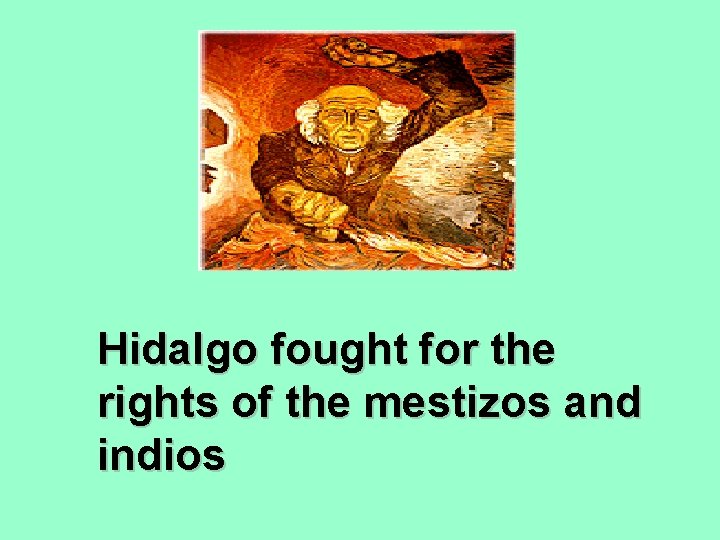 Hidalgo fought for the rights of the mestizos and indios